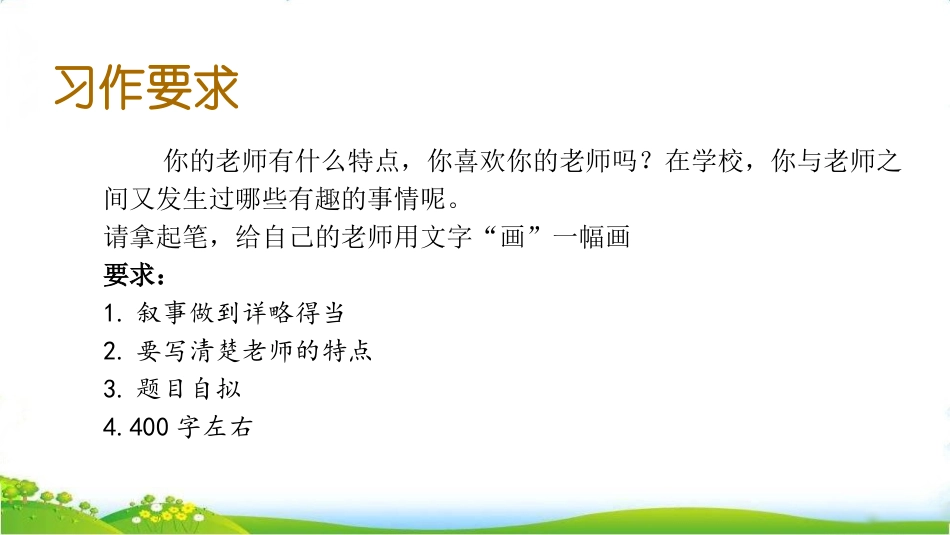 习作要求

你的老师有什么特点，你喜欢你的老师吗？在学校，你与老师之间又发生过哪些有趣的事情呢。

请拿起笔，给自己的老师用文字“画”一幅画

要求：

1. 叙事做到详略得当

2. 要写清楚老师的特点

3. 题目自拟

4. 400 字左右